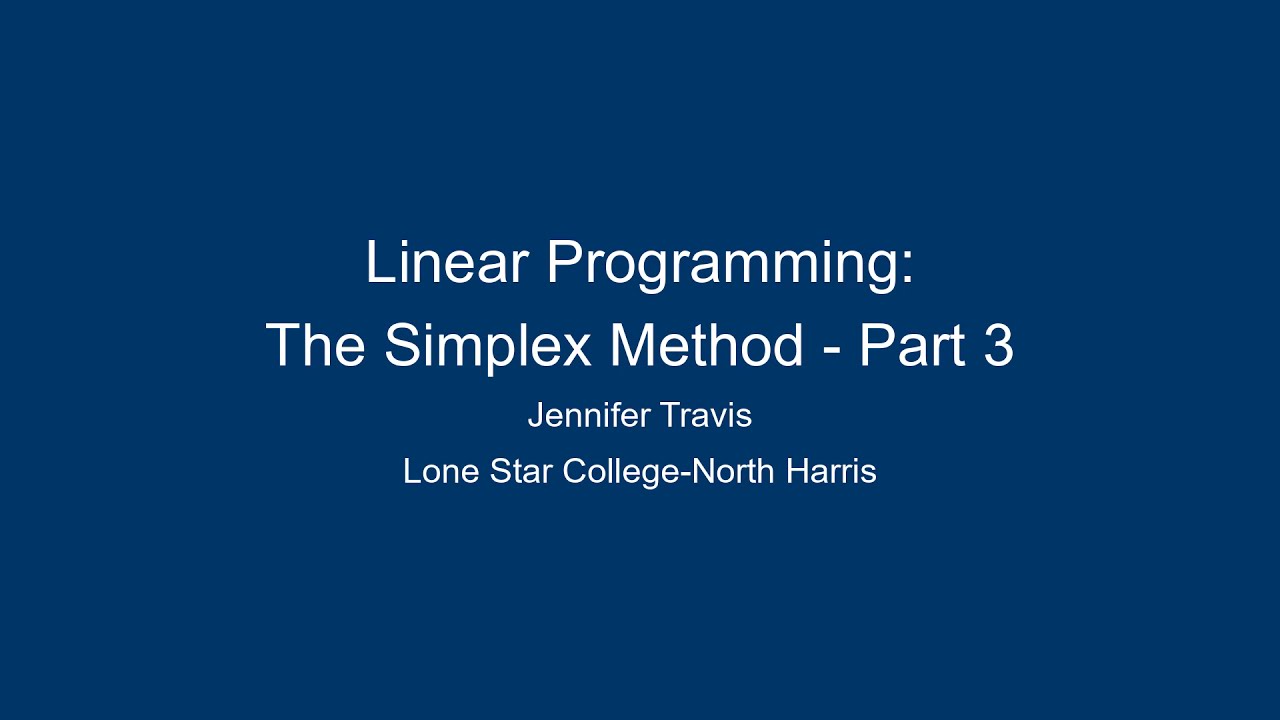 Linear Programming:
The Simplex Method - Part 3

Jennifer Travis

Lone Star College-North Harris